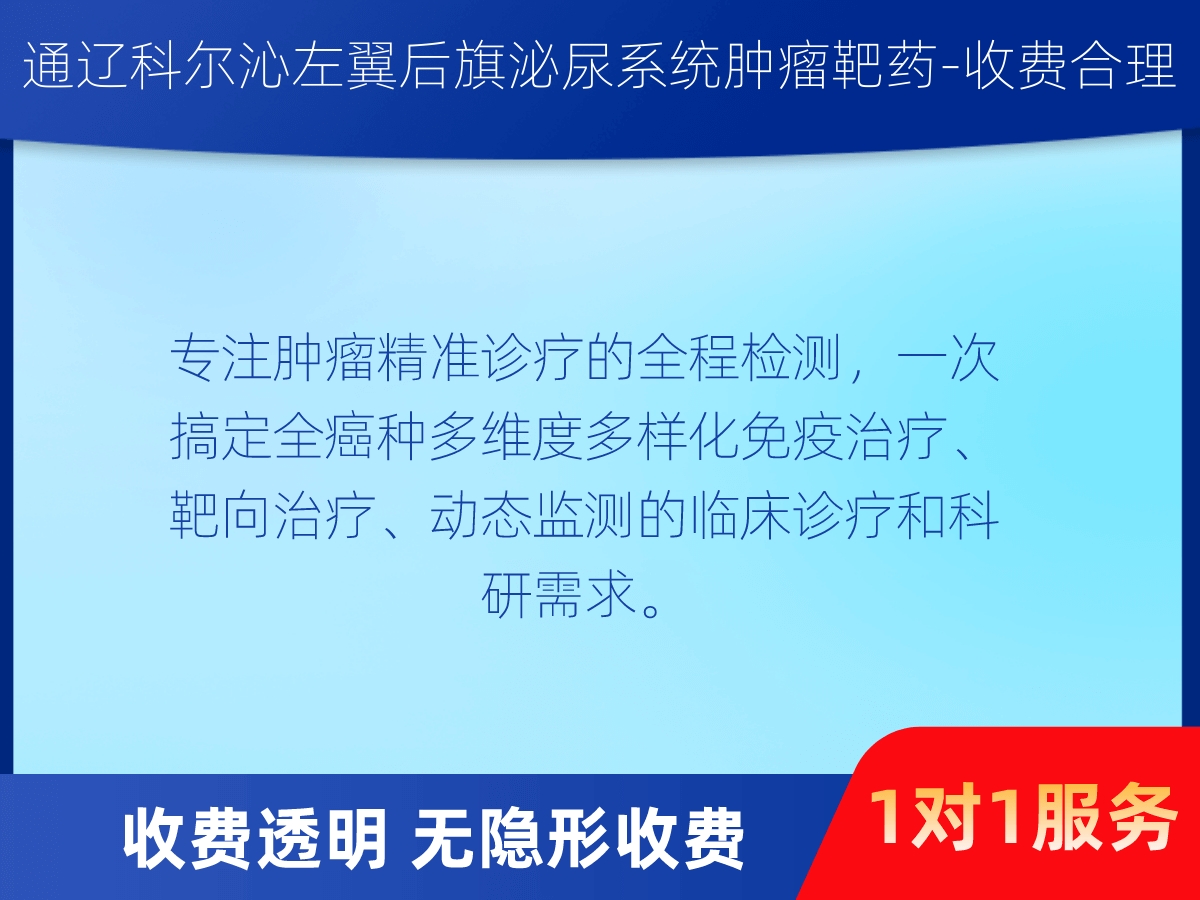 通辽科尔沁左翼后旗泌尿系统肿瘤靶药-收费合理

专注肿瘤精准诊疗的全程检测，一次搞定全癌种多维度多样化免疫治疗、靶向治疗、动态监测的临床诊疗和科研需求。

收费透明 无隐形收费

1对1服务